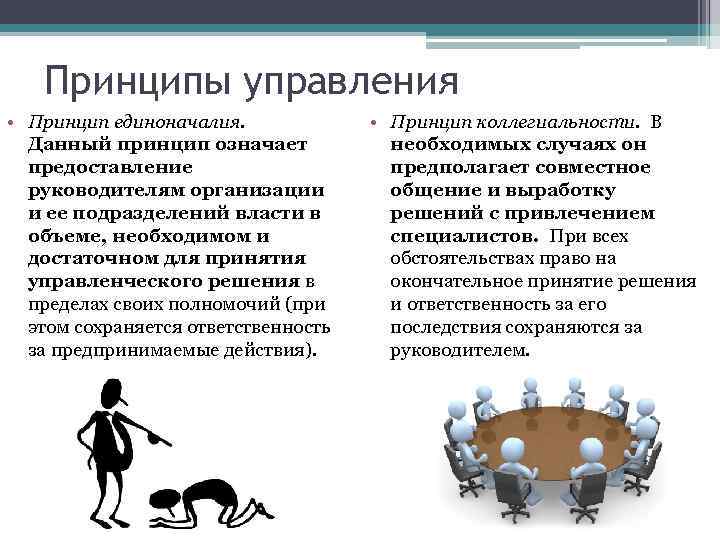 Принципы управления

• Принцип единоначалия. Данный принцип означает предоставление руководителям организации и ее подразделений власти в объеме, необходимом и достаточном для принятия управленческого решения в пределах своих полномочий (при этом сохраняется ответственность за предпринимаемые действия).

• Принцип коллегиальности. В необходимых случаях он предполагает совместное общение и выработку решений с привлечением специалистов. При всех обстоятельствах право на окончательное принятие решения и ответственность за его последствия сохраняются за руководителем.